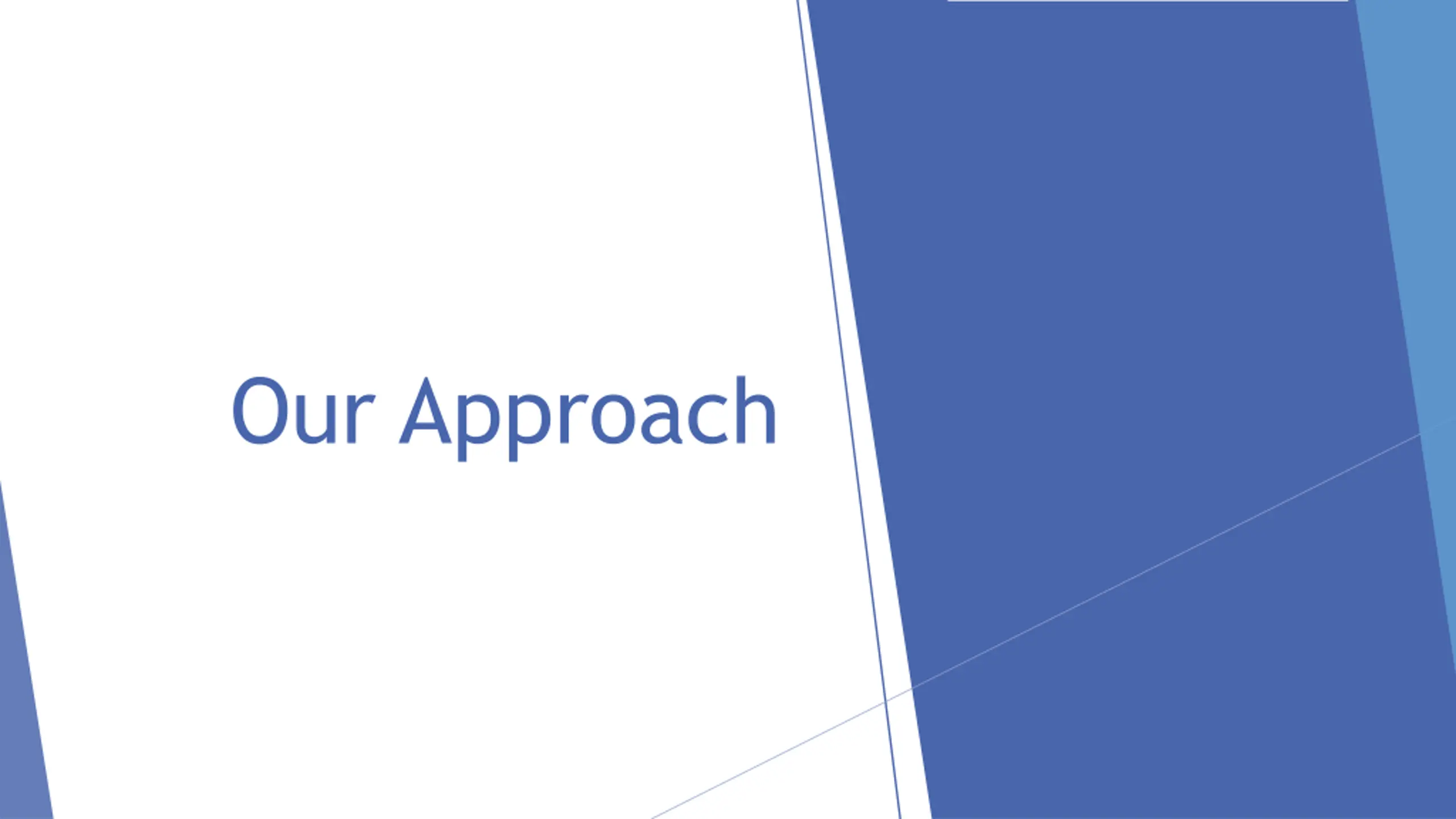 Our Approach